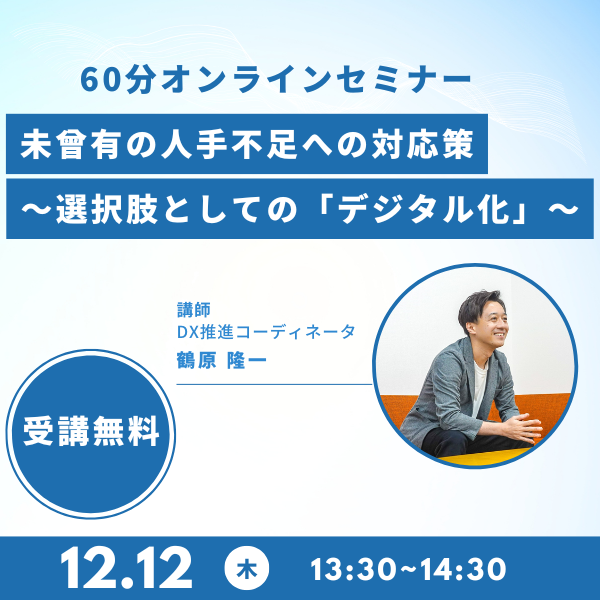 60分オンラインセミナー

未曾有の人手不足への対応策

～選択肢としての「デジタル化」～

講師
DX推進コーディネータ
鶴原 隆一

受講無料

12.12 木 13:30~14:30